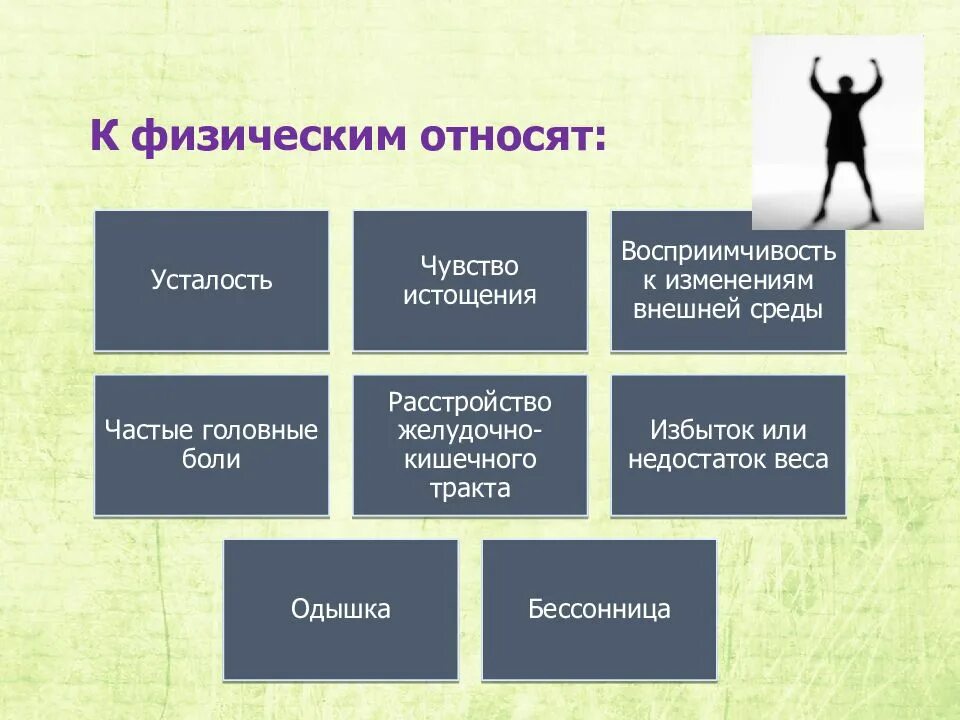 К физическим относят:

Усталость

Чувство истощения

Восприимчивость к изменениям внешней среды

Частые головные боли

Расстройство желудочно-кишечного тракта

Избыток или недостаток веса

Одышка

Бессонница